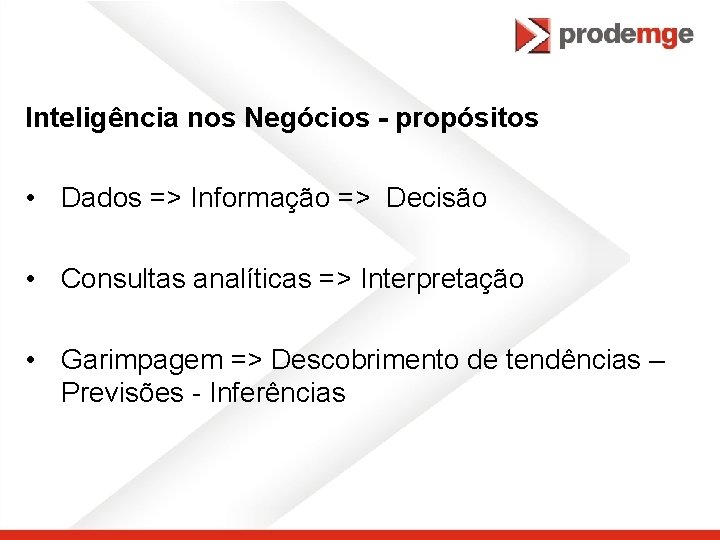 prodemge

Inteligência nos Negócios - propósitos

• Dados => Informação => Decisão

• Consultas analíticas => Interpretação

• Garimpagem => Descobrimento de tendências – Previsões - Inferências